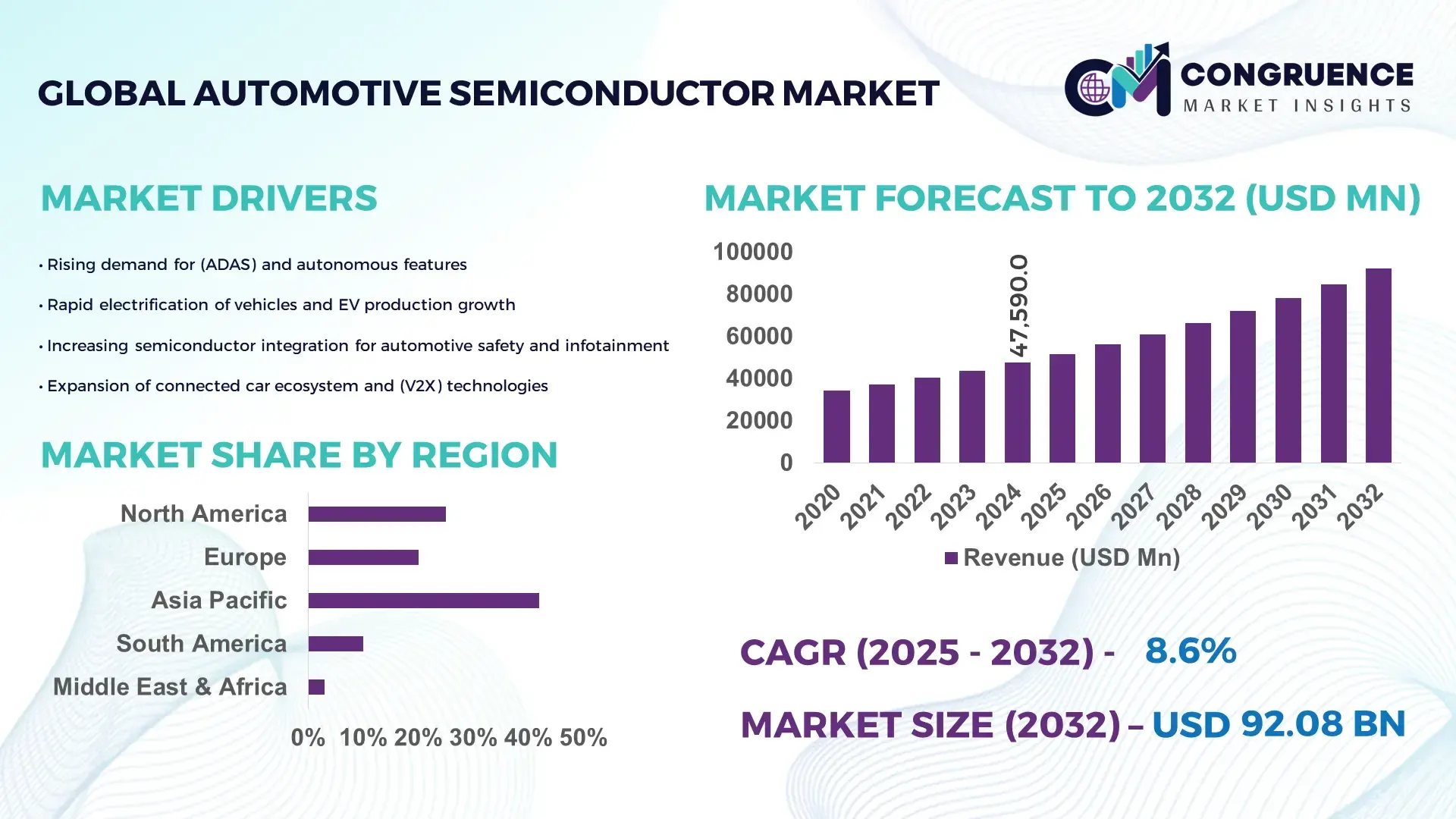 GLOBAL AUTOMOTIVE SEMICONDUCTOR MARKET

CM CONGRUENCE MARKET INSIGHTS

MARKET DRIVERS

• Rising demand for (ADAS) and autonomous features

• Rapid electrification of vehicles and EV production growth

• Increasing semiconductor integration for automotive safety and infotainment

• Expansion of connected car ecosystem and (V2X) technologies

MARKET SHARE BY REGION

North America
Europe
Asia Pacific
South America
Middle East & Africa

0% 10% 20% 30% 40% 50%

MARKET FORECAST TO 2032 (USD MN)

100000
80000
60000
40000
20000
0

47,590.0

2020 2021 2022 2023 2024 2025 2026 2027 2028 2029 2030 2031 2032

Revenue (USD Mn)

CAGR (2025 - 2032) - 8.6%

MARKET SIZE (2032) – USD 92.08 BN